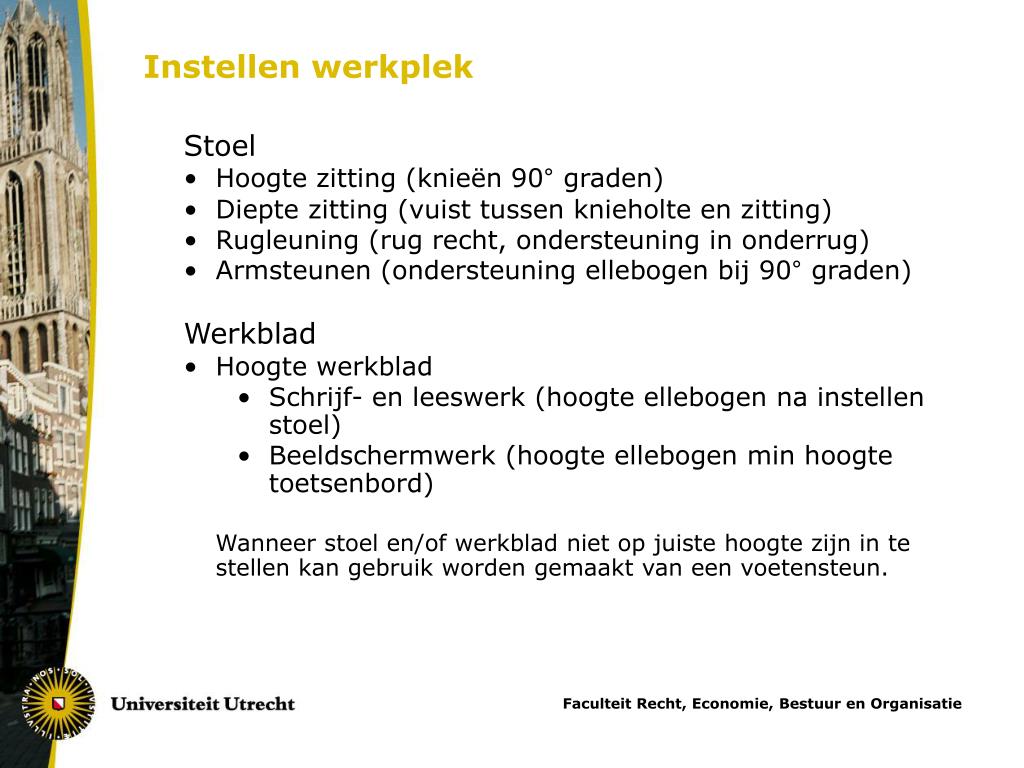 Instellen werkplek

Stoel
• Hoogte zitting (knieën 90° graden)
• Diepte zitting (vuist tussen knieholte en zitting)
• Rugleuning (rug recht, ondersteuning in onderrug)
• Armsteunen (ondersteuning ellebogen bij 90° graden)

Werkblad
• Hoogte werkblad
  • Schrijf- en leeswerk (hoogte ellebogen na instellen stoel)
  • Beeldschermwerk (hoogte ellebogen min hoogte toetsenbord)

Wanneer stoel en/of werkblad niet op juiste hoogte zijn in te stellen kan gebruik worden gemaakt van een voetensteun.

Universiteit Utrecht

Faculteit Recht, Economie, Bestuur en Organisatie